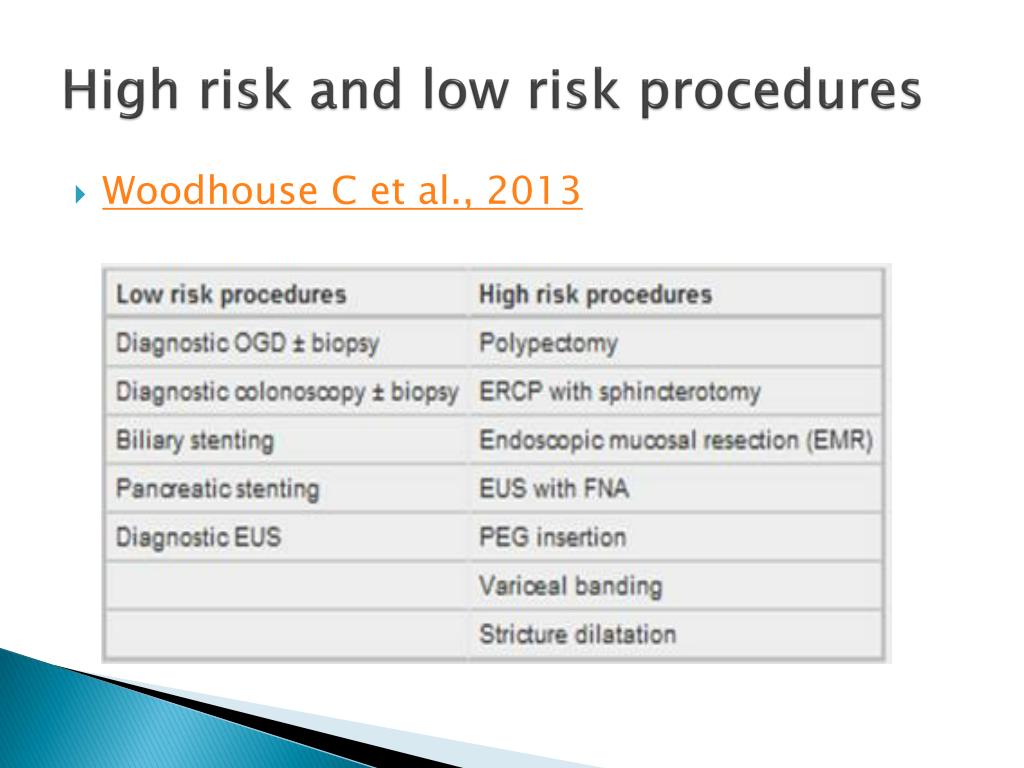 High risk and low risk procedures

Woodhouse C et al., 2013

| Low risk procedures | High risk procedures |
|---|---|
| Diagnostic OGD ± biopsy | Polypectomy |
| Diagnostic colonoscopy ± biopsy | ERCP with sphincterotomy |
| Biliary stenting | Endoscopic mucosal resection (EMR) |
| Pancreatic stenting | EUS with FNA |
| Diagnostic EUS | PEG insertion |
| | Variceal banding |
| | Stricture dilatation |